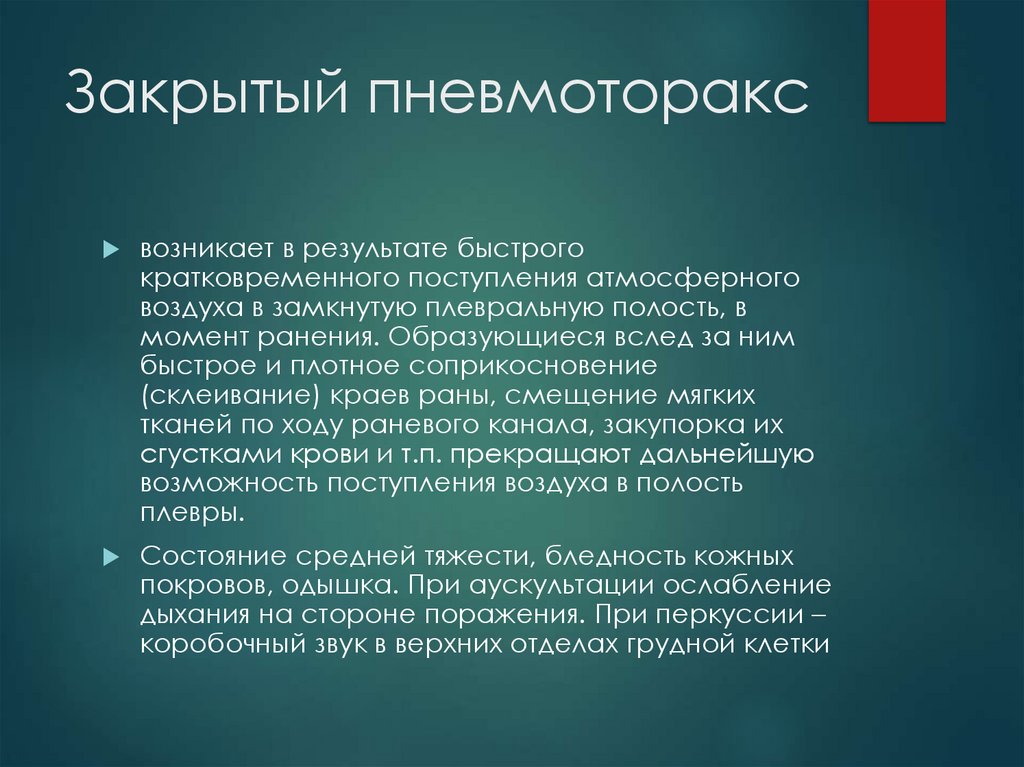 Закрытый пневмоторакс

возникает в результате быстрого кратковременного поступления атмосферного воздуха в замкнутую плевральную полость, в момент ранения. Образующиеся вслед за ним быстрое и плотное соприкосновение (склеивание) краев раны, смещение мягких тканей по ходу раневого канала, закупорка их сгустками крови и т.п. прекращают дальнейшую возможность поступления воздуха в полость плевры.

Состояние средней тяжести, бледность кожных покровов, одышка. При аускультации ослабление дыхания на стороне поражения. При перкуссии – коробочный звук в верхних отделах грудной клетки